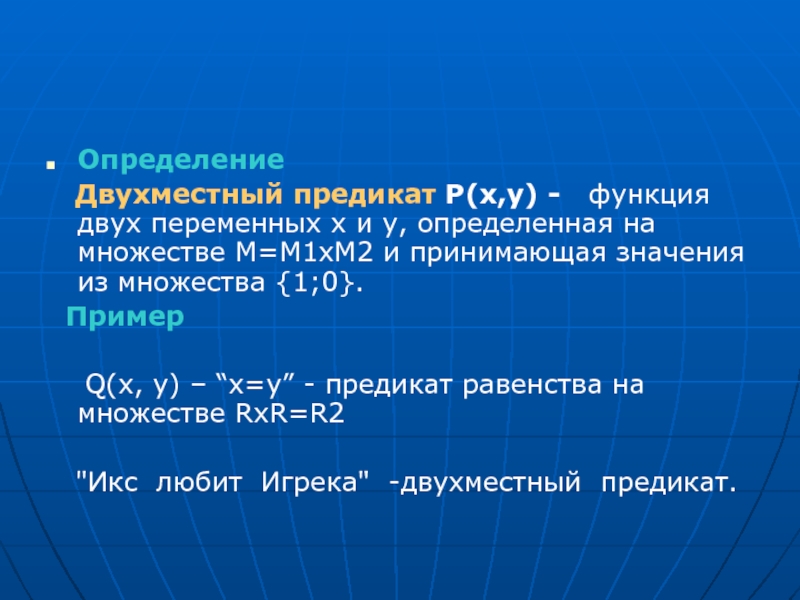 Определение

Двухместный предикат P(x,y) - функция двух переменных x и y, определенная на множестве M=M1xM2 и принимающая значения из множества {1;0}.

Пример

Q(x, y) – “x=y” - предикат равенства на множестве RxR=R2

"Икс любит Игрека" -двухместный предикат.